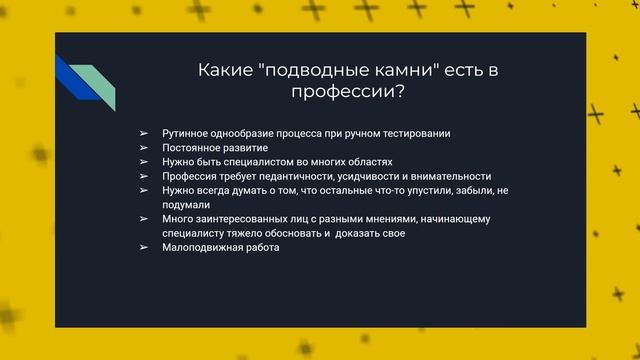 Какие "подводные камни" есть в профессии?

➢ Рутинное однообразие процесса при ручном тестировании
➢ Постоянное развитие
➢ Нужно быть специалистом во многих областях
➢ Профессия требует педантичности, усидчивости и внимательности
➢ Нужно всегда думать о том, что остальные что-то упустили, забыли, не подумали
➢ Много заинтересованных лиц с разными мнениями, начинающему специалисту тяжело обосновать и доказать свое
➢ Малоподвижная работа